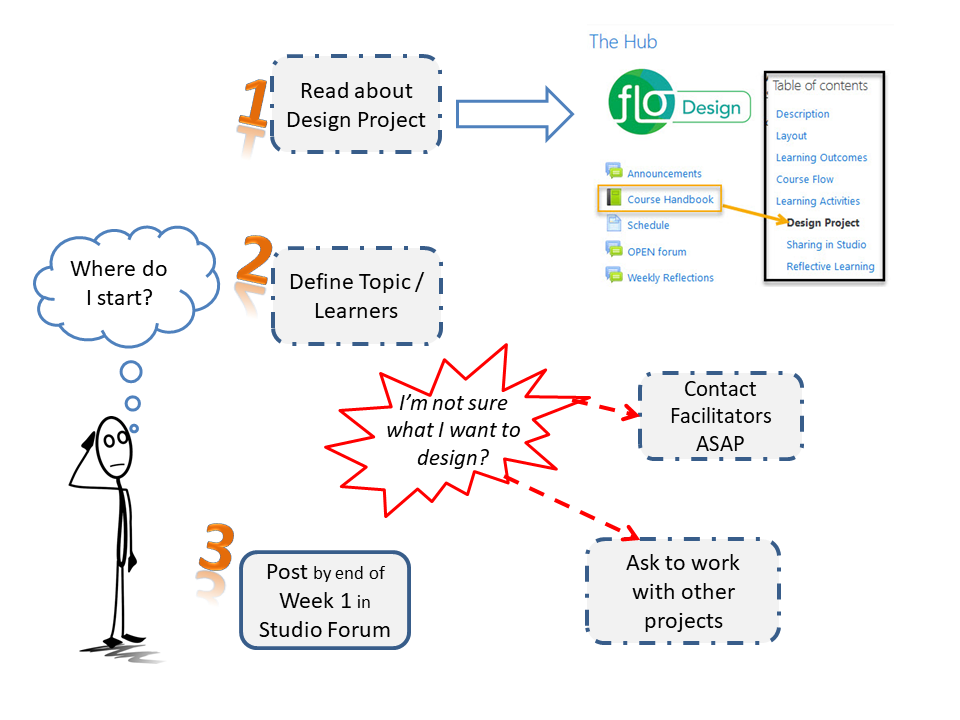 1

Read about Design Project

The Hub

flo Design

Announcements

Course Handbook

Schedule

OPEN forum

Weekly Reflections

Table of contents

Description

Layout

Learning Outcomes

Course Flow

Learning Activities

Design Project

Sharing in Studio

Reflective Learning

Where do I start?

2

Define Topic / Learners

I'm not sure what I want to design?

Contact Facilitators ASAP

Ask to work with other projects

3

Post by end of Week 1 in Studio Forum